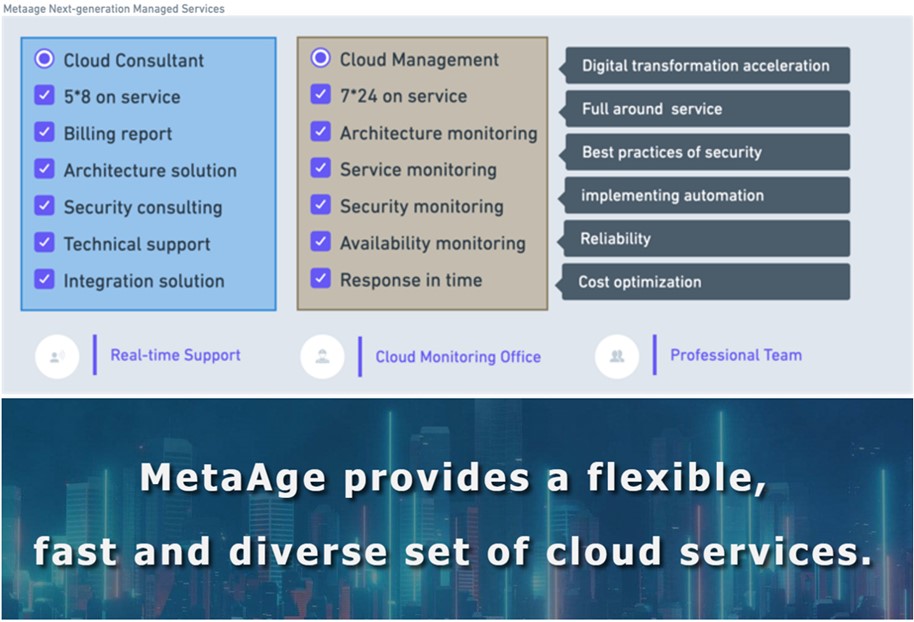 Metaage Next-generation Managed Services

Cloud Consultant
5*8 on service
Billing report
Architecture solution
Security consulting
Technical support
Integration solution

Cloud Management
7*24 on service
Architecture monitoring
Service monitoring
Security monitoring
Availability monitoring
Response in time

Digital transformation acceleration
Full around service
Best practices of security
implementing automation
Reliability
Cost optimization

Real-time Support
Cloud Monitoring Office
Professional Team

MetaAge provides a flexible, fast and diverse set of cloud services.